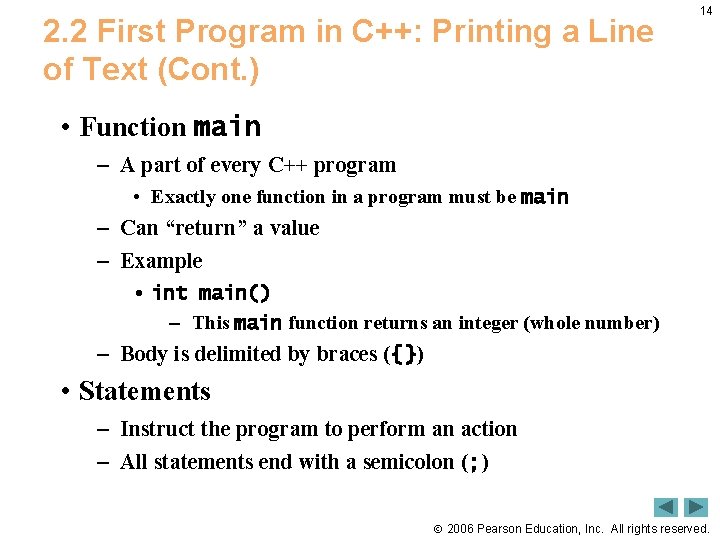 14

2.2 First Program in C++: Printing a Line of Text (Cont.)

• Function main
– A part of every C++ program
• Exactly one function in a program must be main
– Can “return” a value
– Example
• int main()
– This main function returns an integer (whole number)
– Body is delimited by braces ({})

• Statements
– Instruct the program to perform an action
– All statements end with a semicolon (;)

© 2006 Pearson Education, Inc. All rights reserved.